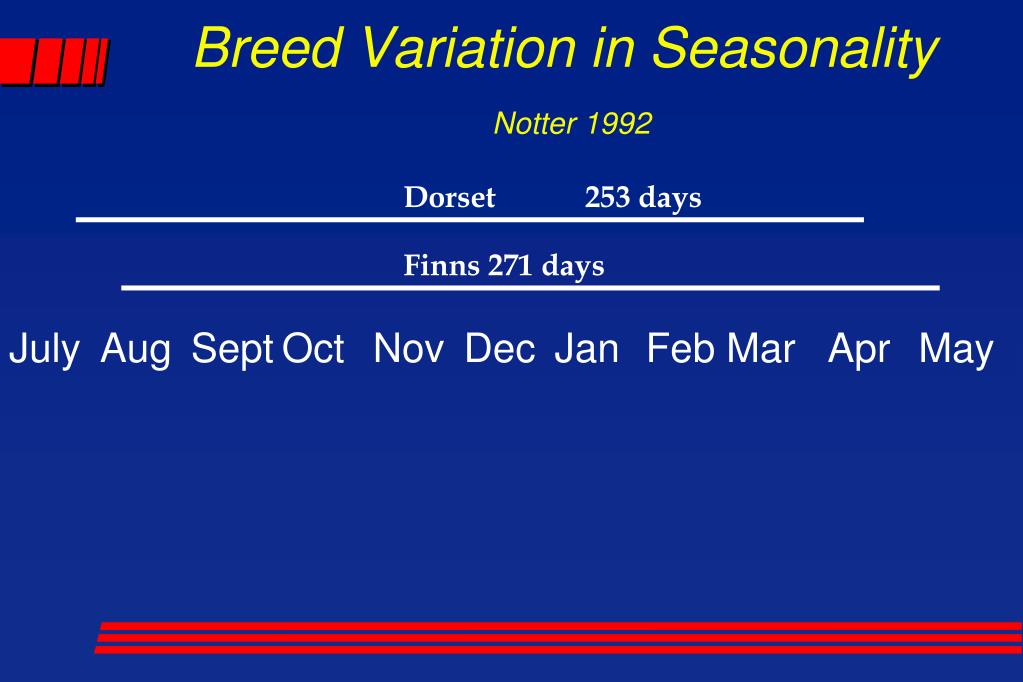 Breed Variation in Seasonality

Notter 1992

Dorset 253 days

Finns 271 days

July Aug Sept Oct Nov Dec Jan Feb Mar Apr May